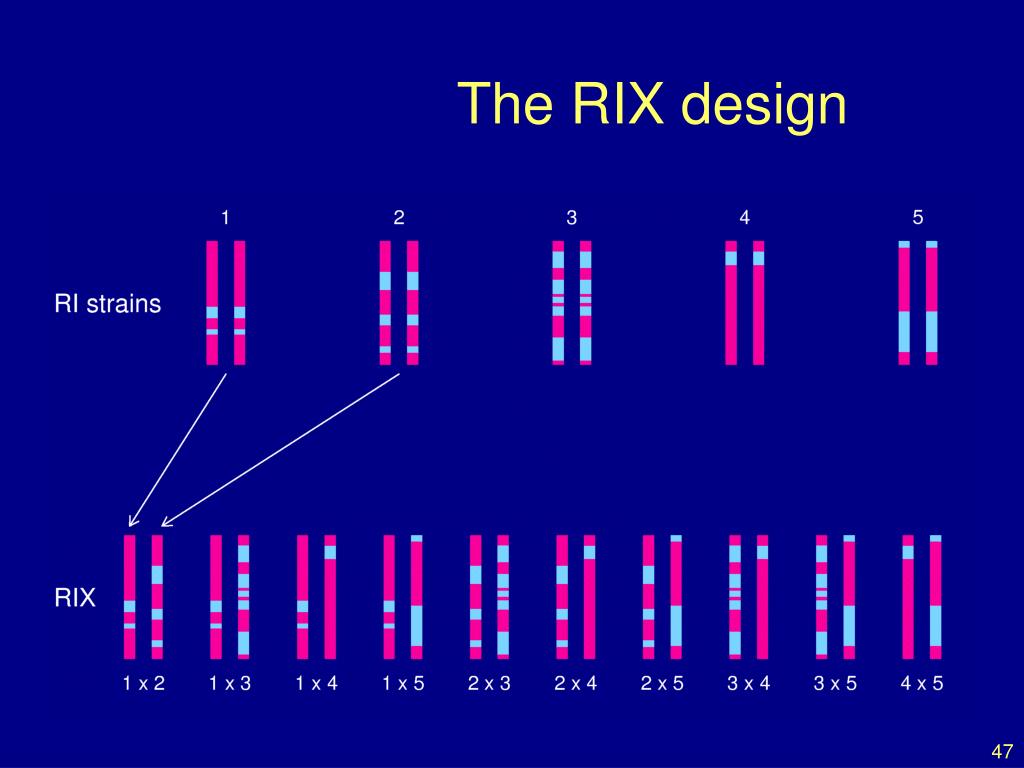 The RIX design

1 2 3 4 5

RI strains

RIX

1 x 2 1 x 3 1 x 4 1 x 5 2 x 3 2 x 4 2 x 5 3 x 4 3 x 5 4 x 5

47